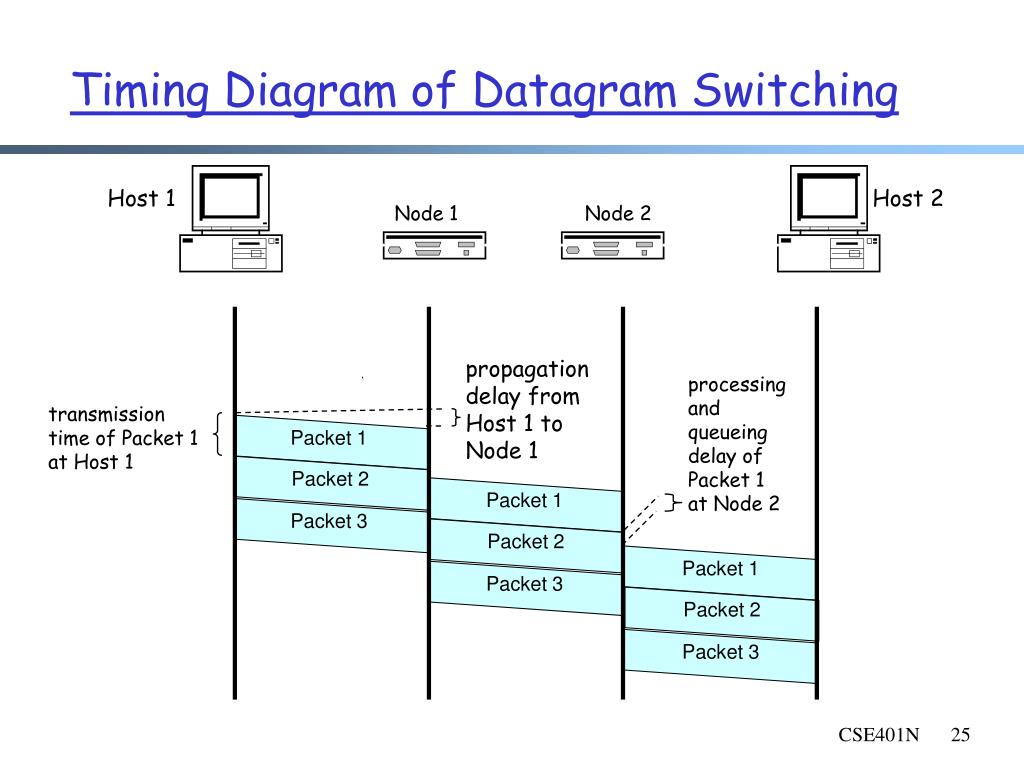 Timing Diagram of Datagram Switching

Host 1

Node 1

Node 2

Host 2

transmission time of Packet 1 at Host 1

propagation delay from Host 1 to Node 1

processing and queueing delay of Packet 1 at Node 2

Packet 1

Packet 2

Packet 3

Packet 1

Packet 2

Packet 3

Packet 1

Packet 2

Packet 3

CSE401N 25